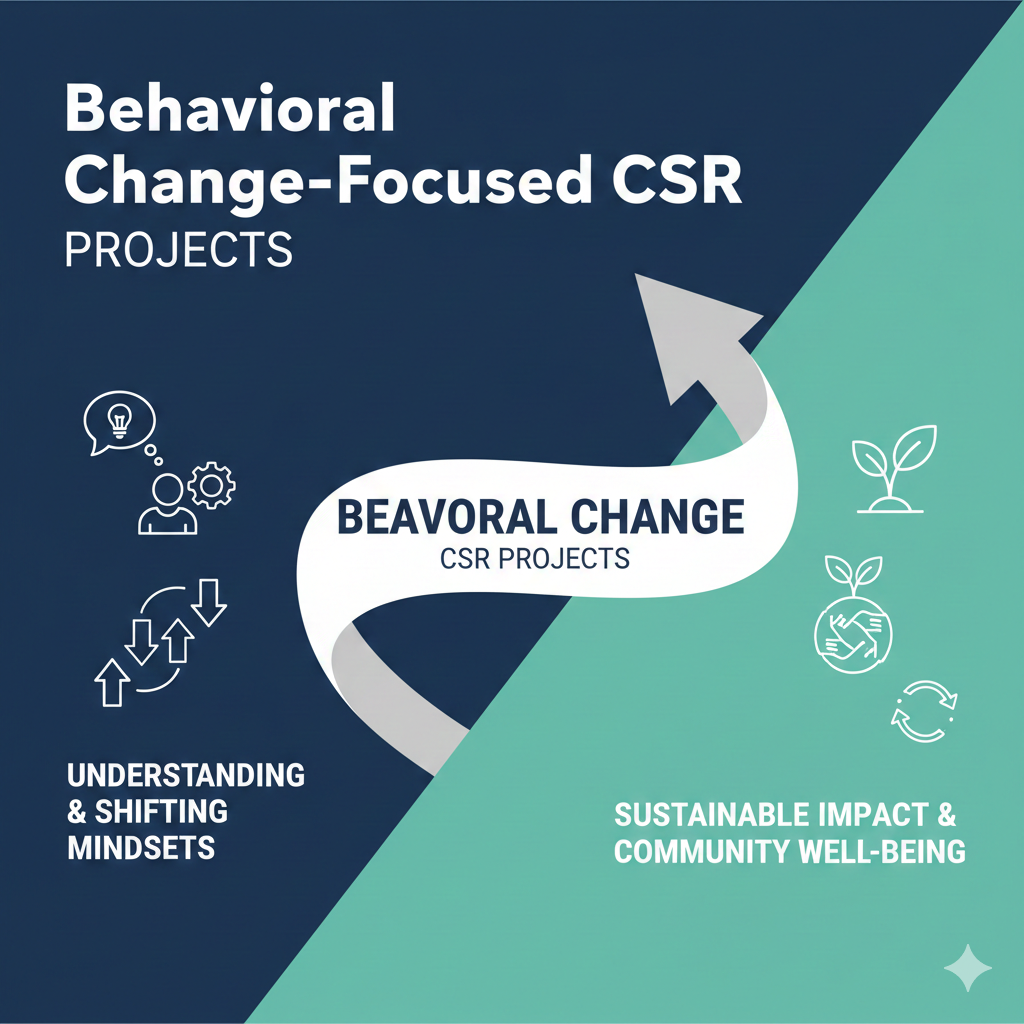 Behavioral Change-Focused CSR PROJECTS

BEAVORAL CHANGE
CSR PROJECTS

UNDERSTANDING & SHIFTING MINDSETS

SUSTAINABLE IMPACT & COMMUNITY WELL-BEING